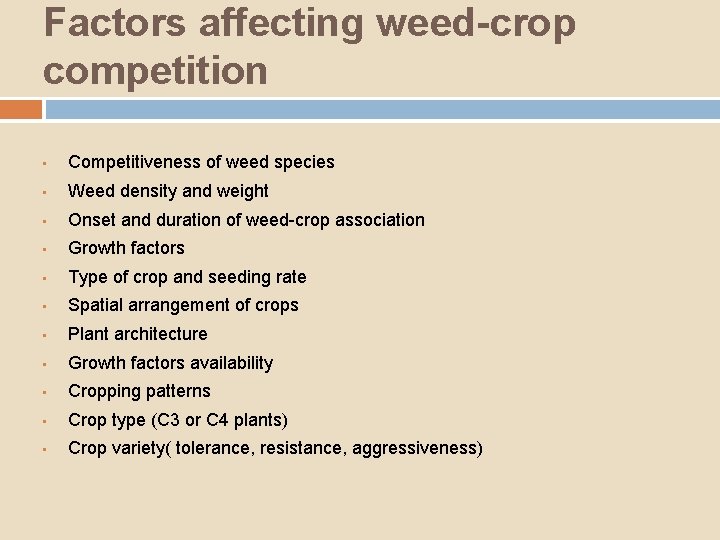 Factors affecting weed-crop competition

- Competitiveness of weed species
- Weed density and weight
- Onset and duration of weed-crop association
- Growth factors
- Type of crop and seeding rate
- Spatial arrangement of crops
- Plant architecture
- Growth factors availability
- Cropping patterns
- Crop type (C3 or C4 plants)
- Crop variety( tolerance, resistance, aggressiveness)